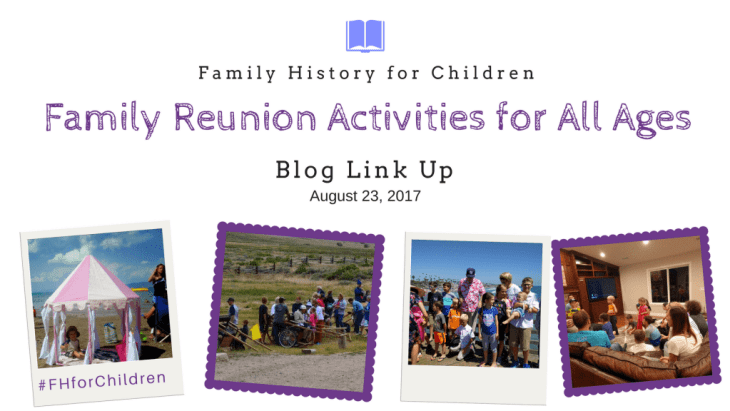 Family History for Children

Family Reunion Activities for All Ages

Blog Link Up

August 23, 2017

#FHforChildren